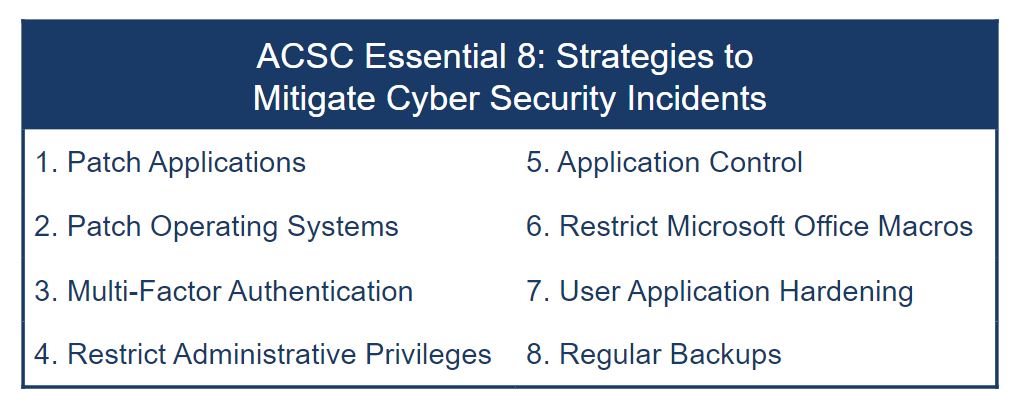 ACSC Essential 8: Strategies to Mitigate Cyber Security Incidents

1. Patch Applications
2. Patch Operating Systems
3. Multi-Factor Authentication
4. Restrict Administrative Privileges

5. Application Control
6. Restrict Microsoft Office Macros
7. User Application Hardening
8. Regular Backups